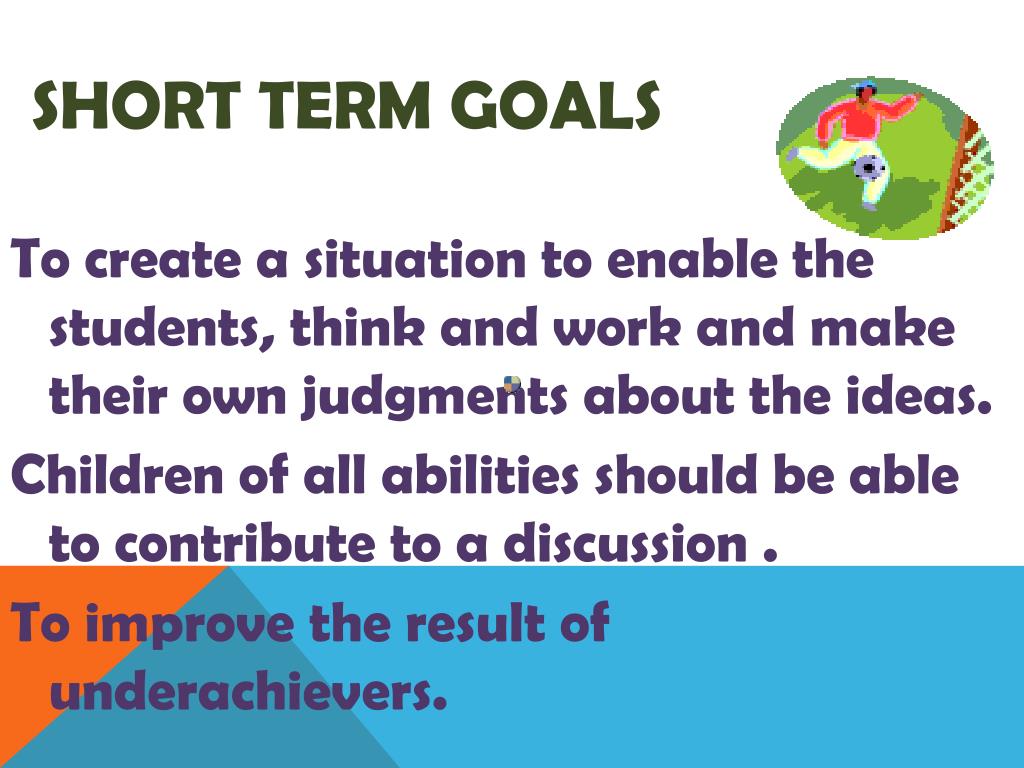 SHORT TERM GOALS

To create a situation to enable the students, think and work and make their own judgments about the ideas.

Children of all abilities should be able to contribute to a discussion .

To improve the result of underachievers.